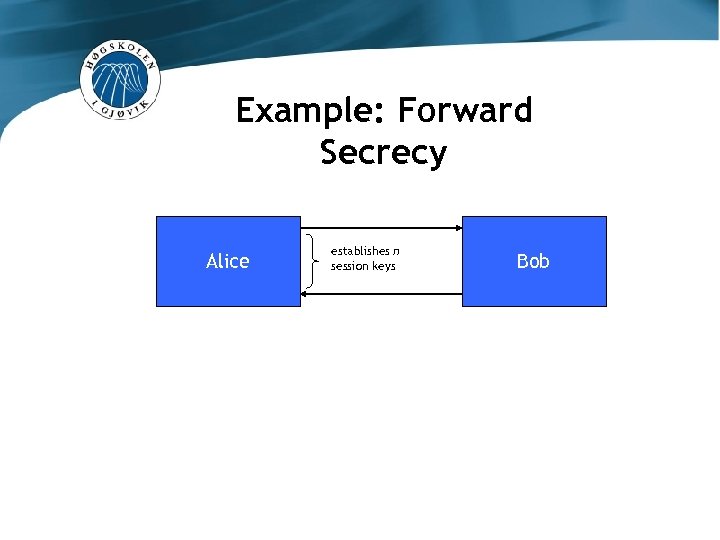 HØGSKOLEN I GJØVIK

Example: Forward Secrecy

Alice

establishes $n$ session keys

Bob